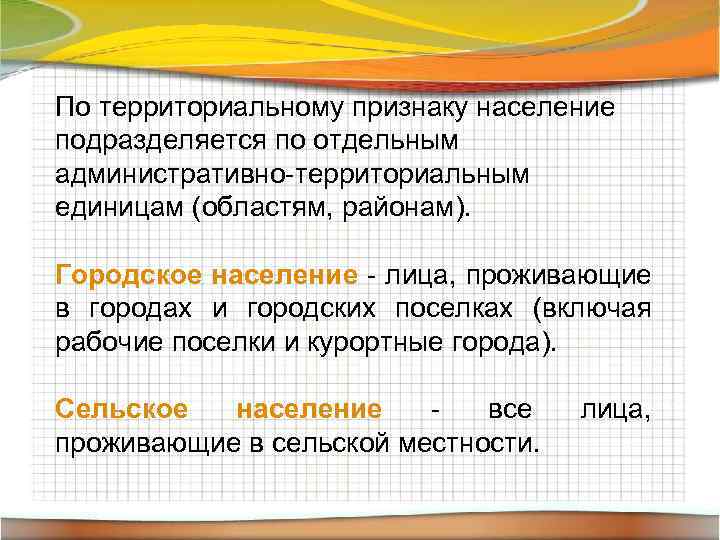 По территориальному признаку население подразделяется по отдельным административно-территориальным единицам (областям, районам).

Городское население - лица, проживающие в городах и городских поселках (включая рабочие поселки и курортные города).

Сельское население - все лица, проживающие в сельской местности.